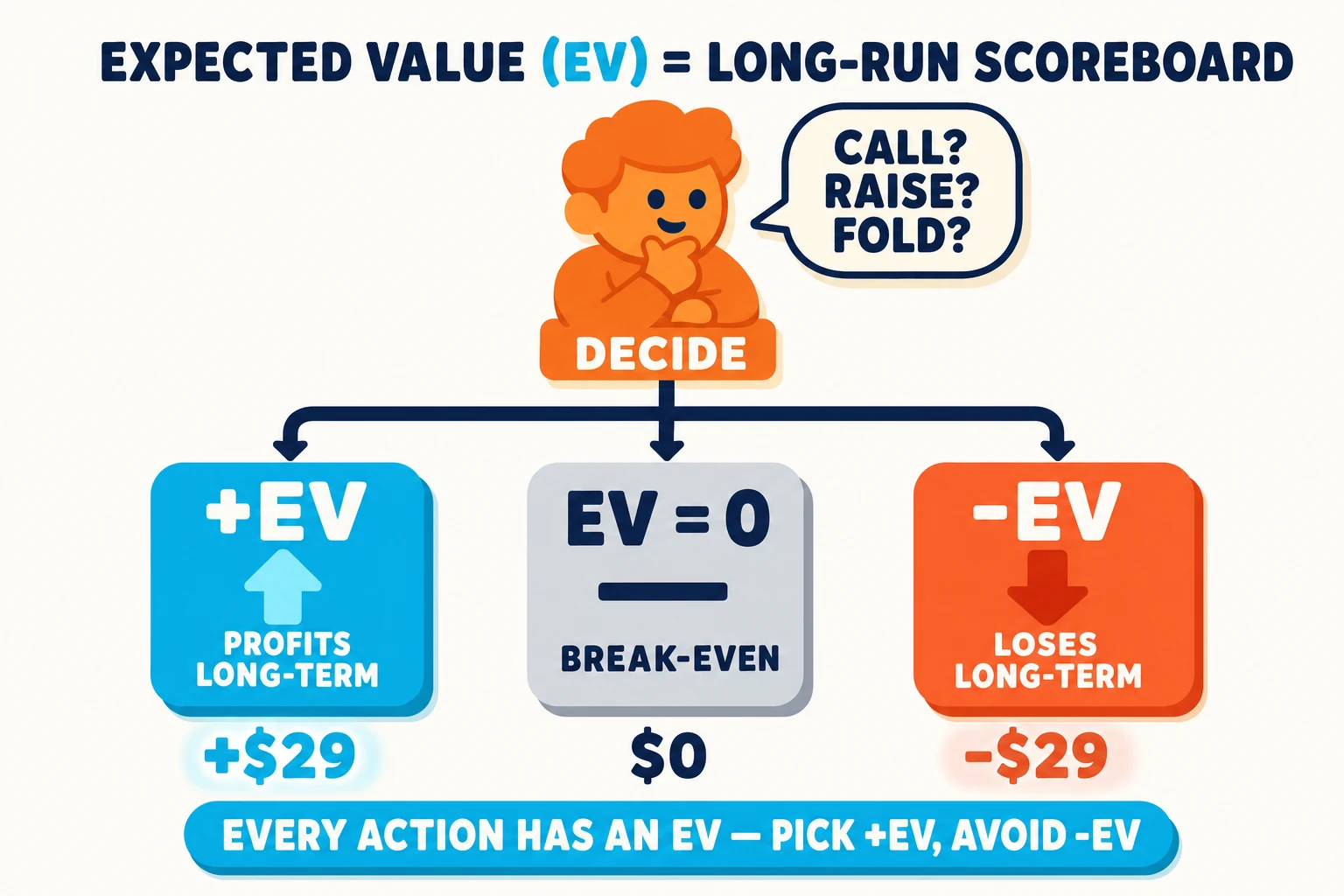 EXPECTED VALUE (EV) = LONG-RUN SCOREBOARD

CALL?
RAISE?
FOLD?

DECIDE

+EV
PROFITS LONG-TERM
+$29

EV = 0
BREAK-EVEN
$0

-EV
LOSES LONG-TERM
-$29

EVERY ACTION HAS AN EV — PICK +EV, AVOID -EV